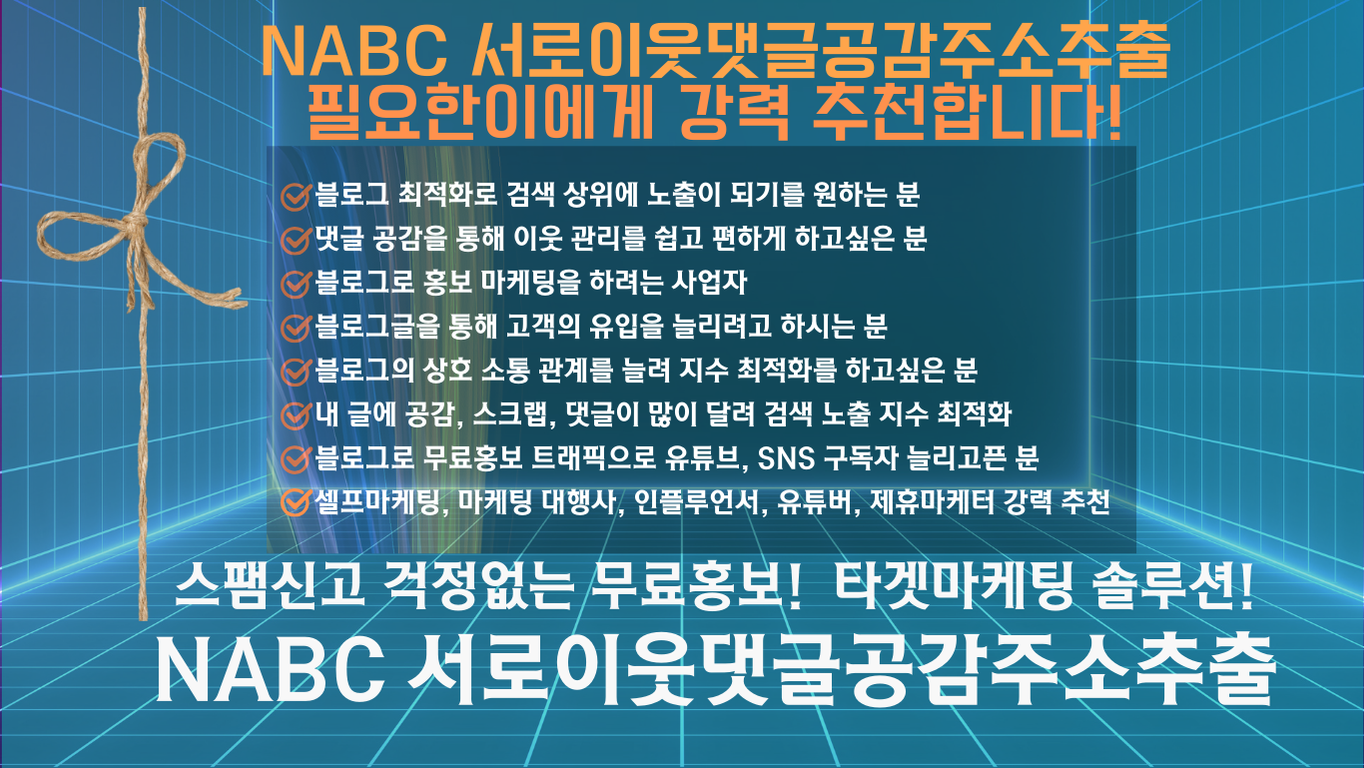 NABC 서로이웃댓글공감주소추출
필요한이에게 강력 추천합니다!

블로그 최적화로 검색 상위에 노출이 되기를 원하는 분
댓글 공감을 통해 이웃 관리를 쉽고 편하게 하고싶은 분
블로그로 홍보 마케팅을 하려는 사업자
블로그글을 통해 고객의 유입을 늘리려고 하시는 분
블로그의 상호 소통 관계를 늘려 지수 최적화를 하고싶은 분
내 글에 공감, 스크랩, 댓글이 많이 달려 검색 노출 지수 최적화
블로그로 무료홍보 트래픽으로 유튜브, SNS 구독자 늘리고픈 분
셀프마케팅, 마케팅 대행사, 인플루언서, 유튜버, 제휴마케터 강력 추천

스팸신고 걱정없는 무료홍보! 타겟마케팅 솔루션!
NABC 서로이웃댓글공감주소추출